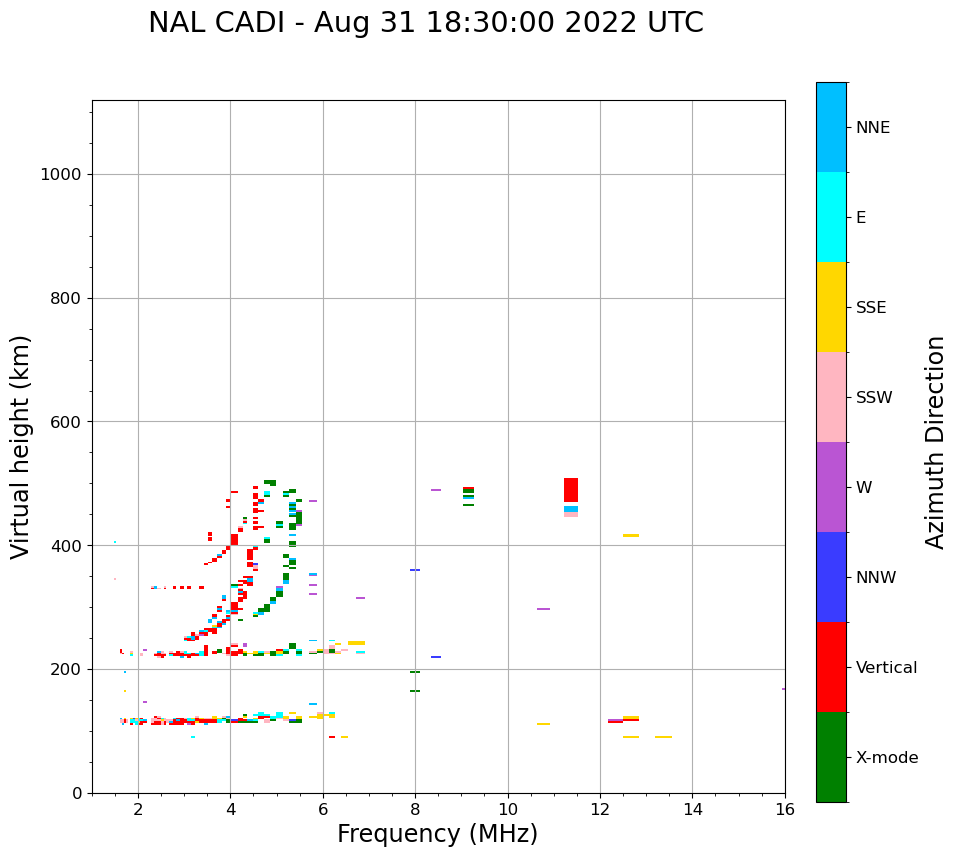 NAL CADI - Aug 31 18:30:00 2022 UTC

Virtual height (km)

1000
800
600
400
200
0

2
4
6
8
10
12
14
16

Frequency (MHz)

NNE
E
SSE
SSW
W
NNW
Vertical
X-mode

Azimuth Direction